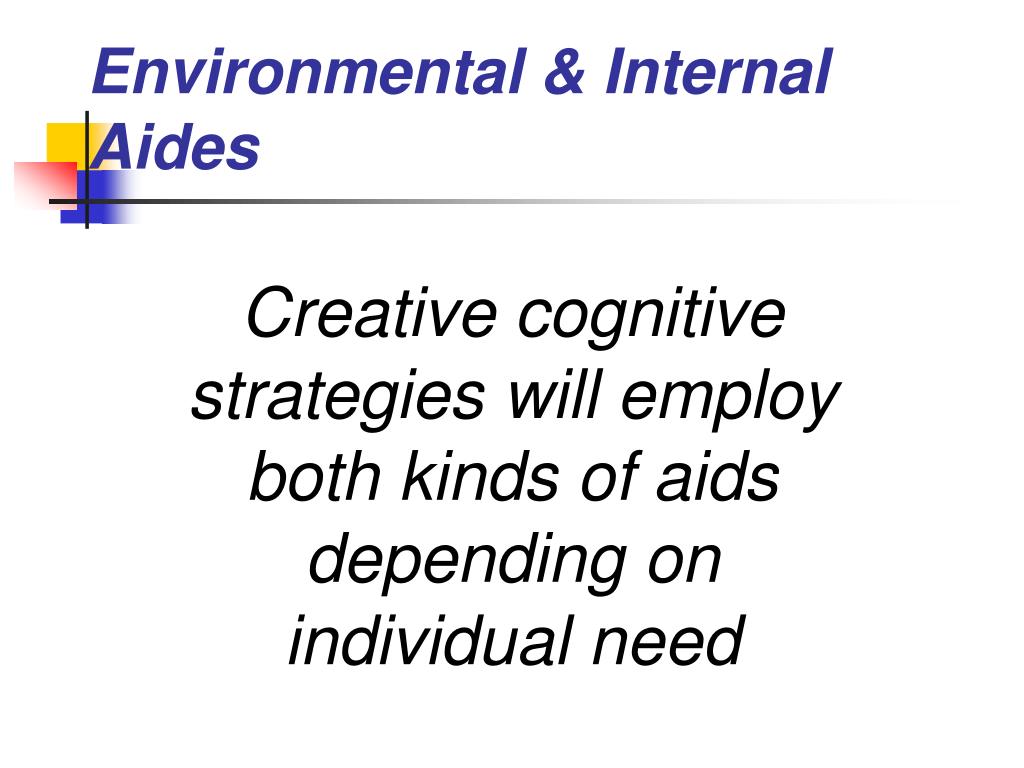 Environmental & Internal Aides

Creative cognitive strategies will employ both kinds of aids depending on individual need